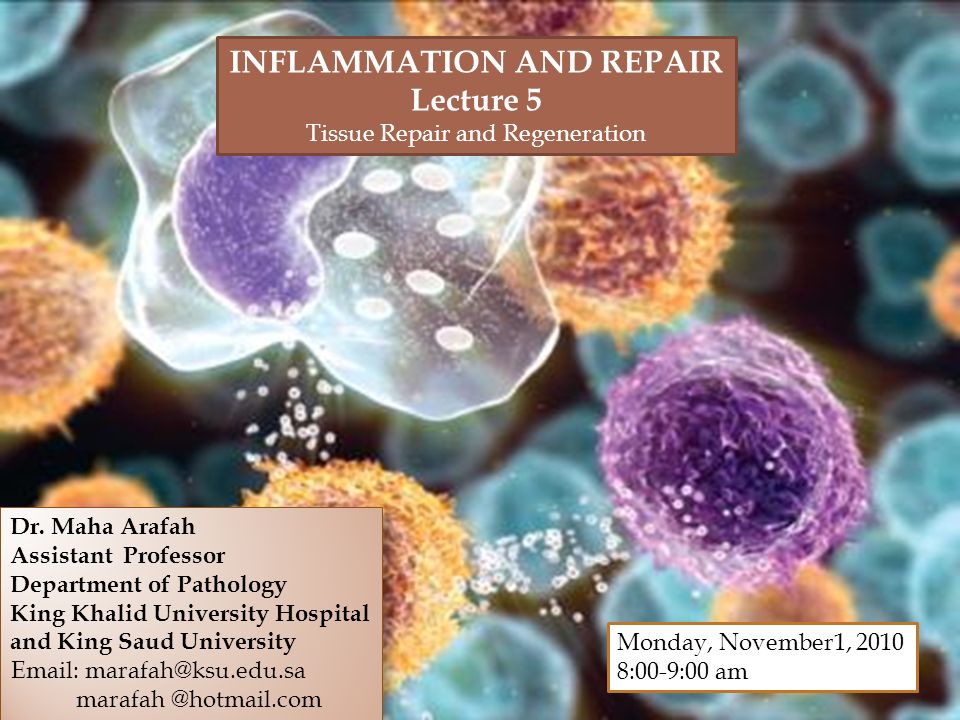 INFLAMMATION AND REPAIR
Lecture 5
Tissue Repair and Regeneration

Dr. Maha Arafah
Assistant Professor
Department of Pathology
King Khalid University Hospital
and King Saud University
Email: marafah@ksu.edu.sa
marafah @hotmail.com

Monday, November1, 2010
8:00-9:00 am